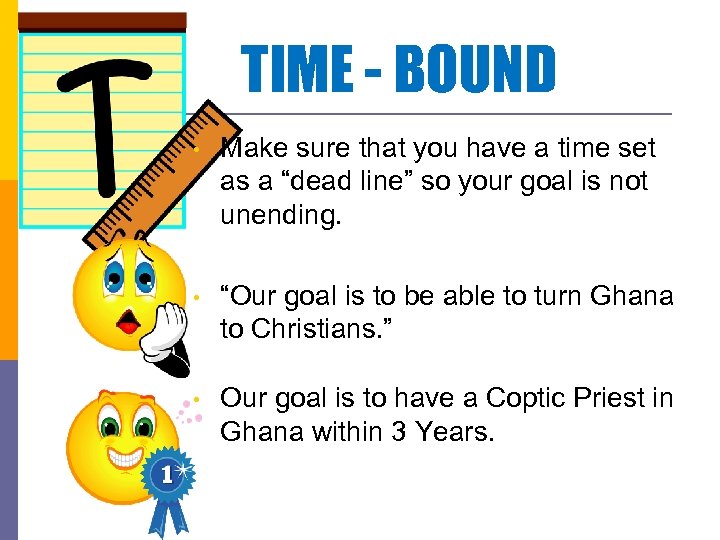 T

TIME - BOUND

• Make sure that you have a time set as a “dead line” so your goal is not unending.

• “Our goal is to be able to turn Ghana to Christians.”

• Our goal is to have a Coptic Priest in Ghana within 3 Years.

1